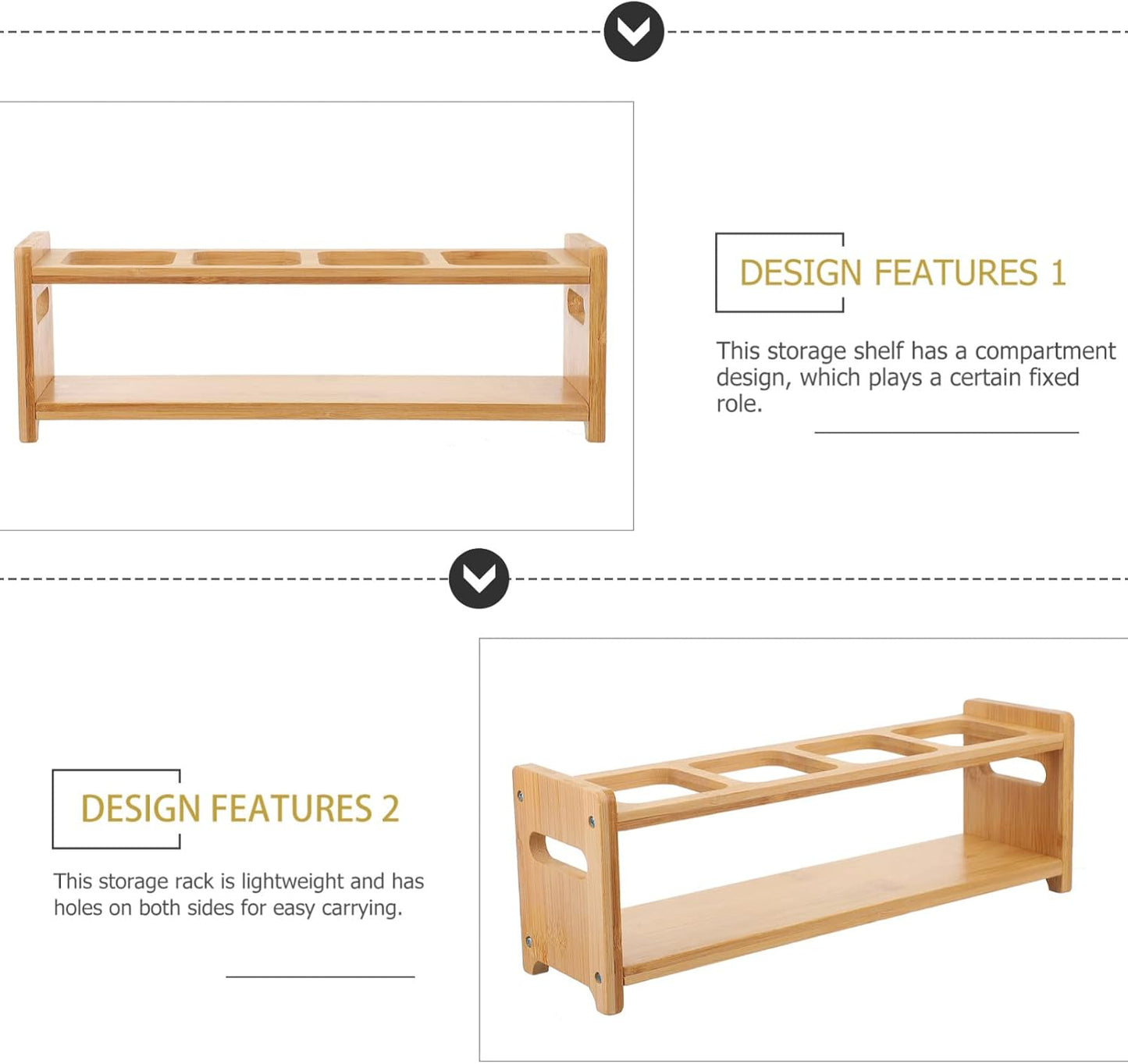 DESIGN FEATURES 1

This storage shelf has a compartment design, which plays a certain fixed role.

DESIGN FEATURES 2

This storage rack is lightweight and has holes on both sides for easy carrying.